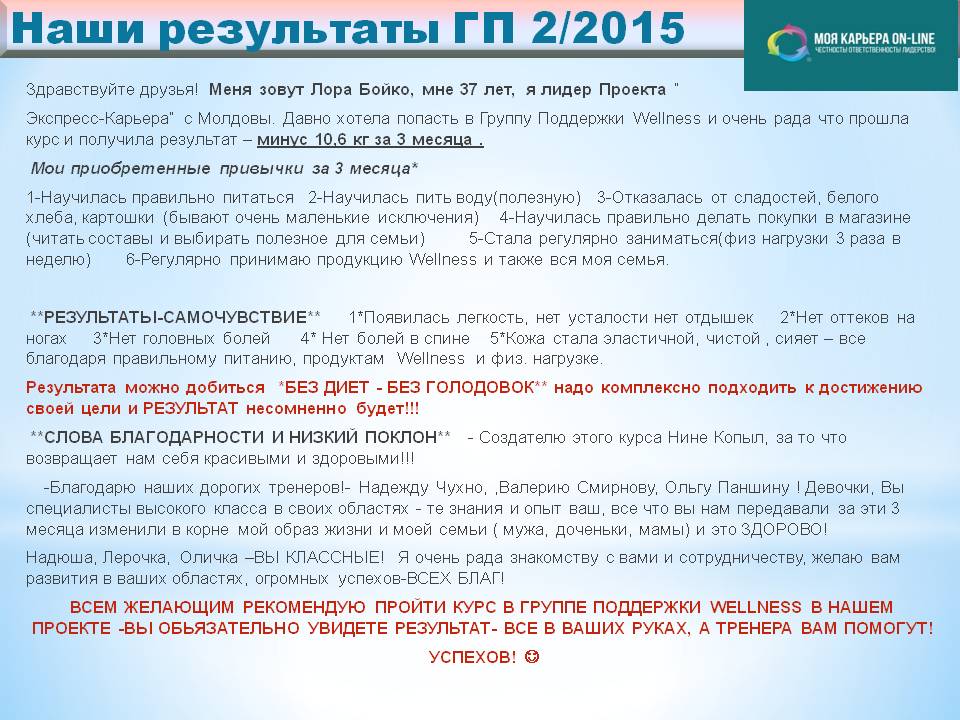 Наши результаты ГП 2/2015

МОЯ КАРЬЕРА ON-LINE
ЧЕСТНОСТЬ ОТВЕТСТВЕННОСТЬ ЛИДЕРСТВО

Здравствуйте друзья! Меня зовут Лора Бойко, мне 37 лет, я лидер Проекта " Экспресс-Карьера" с Молдовы. Давно хотела попасть в Группу Поддержки Wellness и очень рада что прошла курс и получила результат – минус 10,6 кг за 3 месяца .

Мои приобретенные привычки за 3 месяца*

1-Научилась правильно питаться 2-Научилась пить воду(полезную) 3-Отказалась от сладостей, белого хлеба, картошки (бывают очень маленькие исключения) 4-Научилась правильно делать покупки в магазине (читать составы и выбирать полезное для семьи) 5-Стала регулярно заниматься(физ нагрузки 3 раза в неделю) 6-Регулярно принимаю продукцию Wellness и также вся моя семья.

**РЕЗУЛЬТАТЫ-САМОЧУВСТВИЕ** 1*Появилась легкость, нет усталости нет отдышек 2*Нет оттеков на ногах 3*Нет головных болей 4* Нет болей в спине 5*Кожа стала эластичной, чистой , сияет – все благодаря правильному питанию, продуктам Wellness и физ. нагрузке.

Результата можно добиться *БЕЗ ДИЕТ - БЕЗ ГОЛОДОВОК** надо комплексно подходить к достижению своей цели и РЕЗУЛЬТАТ несомненно будет!!!

**СЛОВА БЛАГОДАРНОСТИ И НИЗКИЙ ПОКЛОН** - Создателю этого курса Нине Копыл, за то что возвращает нам себя красивыми и здоровыми!!!

-Благодарю наших дорогих тренеров!- Надежду Чухно, ,Валерию Смирнову, Ольгу Паншину ! Девочки, Вы специалисты высокого класса в своих областях - те знания и опыт ваш, все что вы нам передавали за эти 3 месяца изменили в корне мой образ жизни и моей семьи ( мужа, доченьки, мамы) и это ЗДОРОВО!

Надюша, Лерочка, Оличка –ВЫ КЛАССНЫЕ! Я очень рада знакомству с вами и сотрудничеству, желаю вам развития в ваших областях, огромных успехов-ВСЕХ БЛАГ!

ВСЕМ ЖЕЛАЮЩИМ РЕКОМЕНДУЮ ПРОЙТИ КУРС В ГРУППЕ ПОДДЕРЖКИ WELLNESS В НАШЕМ ПРОЕКТЕ -ВЫ ОБЬЯЗАТЕЛЬНО УВИДЕТЕ РЕЗУЛЬТАТ- ВСЕ В ВАШИХ РУКАХ, А ТРЕНЕРА ВАМ ПОМОГУТ!

УСПЕХОВ! ☺